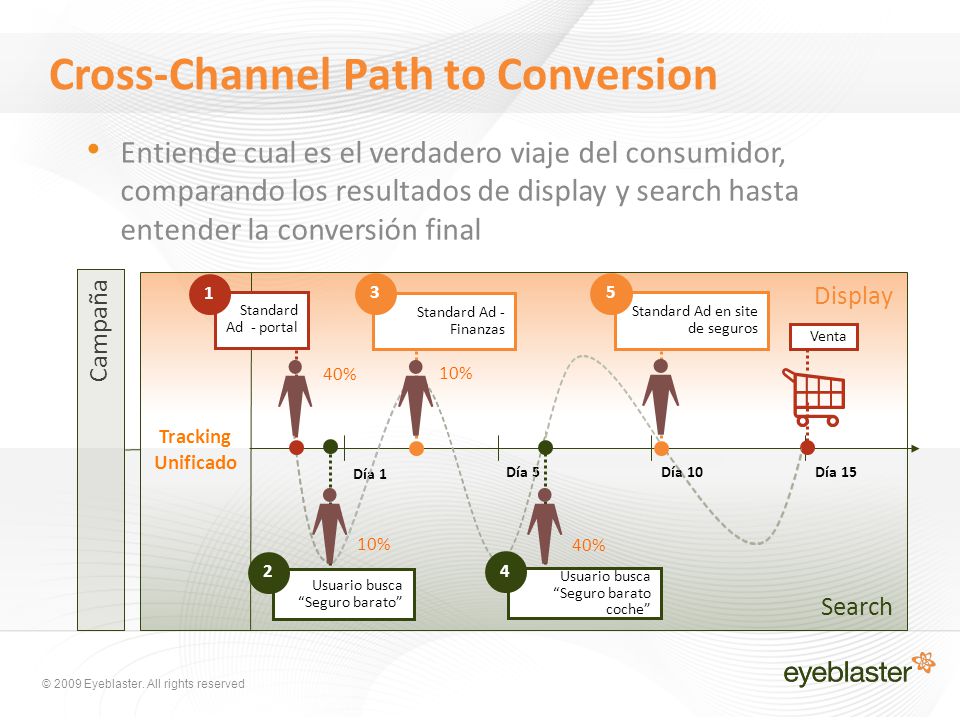 Cross-Channel Path to Conversion

• Entiende cual es el verdadero viaje del consumidor, comparando los resultados de display y search hasta entender la conversión final

Campaña

Display

1 Standard Ad - portal

3 Standard Ad - Finanzas

5 Standard Ad en site de seguros

Venta

40%

10%

Tracking Unificado

Día 1

Día 5

Día 10

Día 15

10%

40%

2 Usuario busca "Seguro barato"

4 Usuario busca "Seguro barato coche"

Search

© 2009 Eyeblaster. All rights reserved

eyeblaster